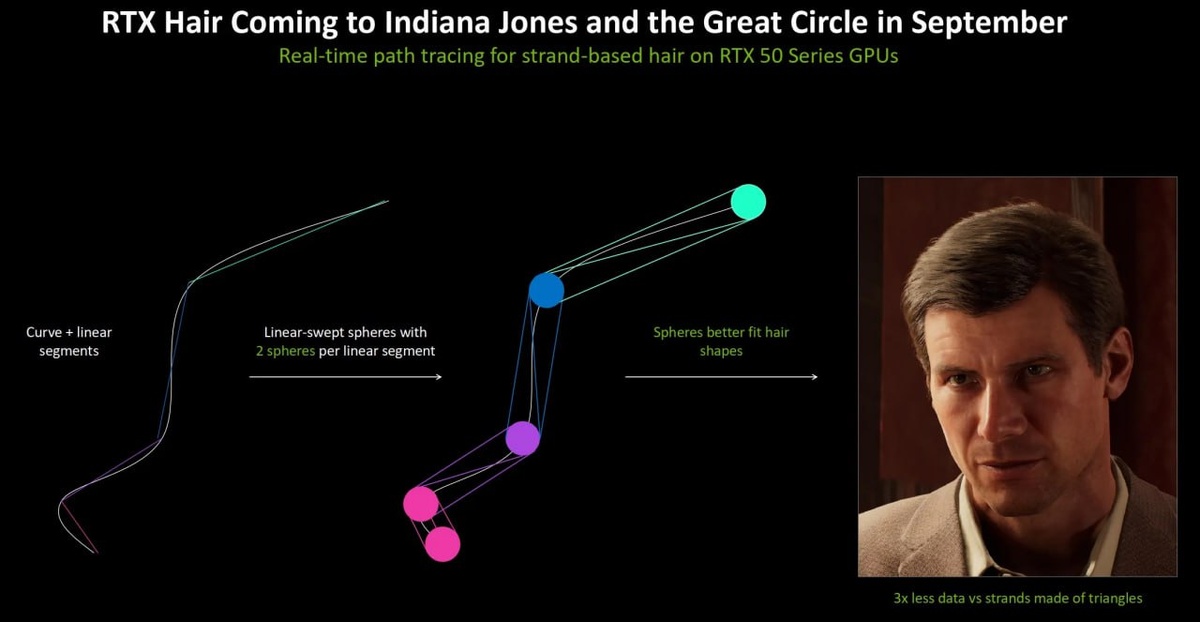 RTX Hair Coming to Indiana Jones and the Great Circle in September

Real-time path tracing for strand-based hair on RTX 50 Series GPUs

Curve + linear segments

Linear-swept spheres with 2 spheres per linear segment

Spheres better fit hair shapes

3x less data vs strands made of triangles